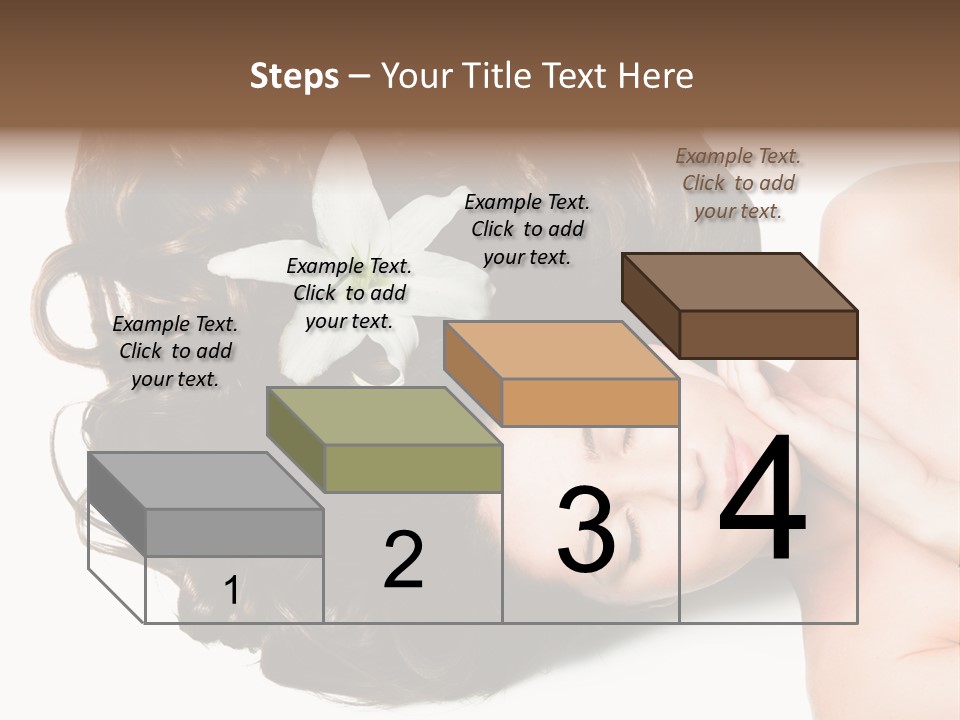 Steps – Your Title Text Here

Example Text. Click to add your text.

Example Text. Click to add your text.

Example Text. Click to add your text.

Example Text. Click to add your text.

1

2

3

4